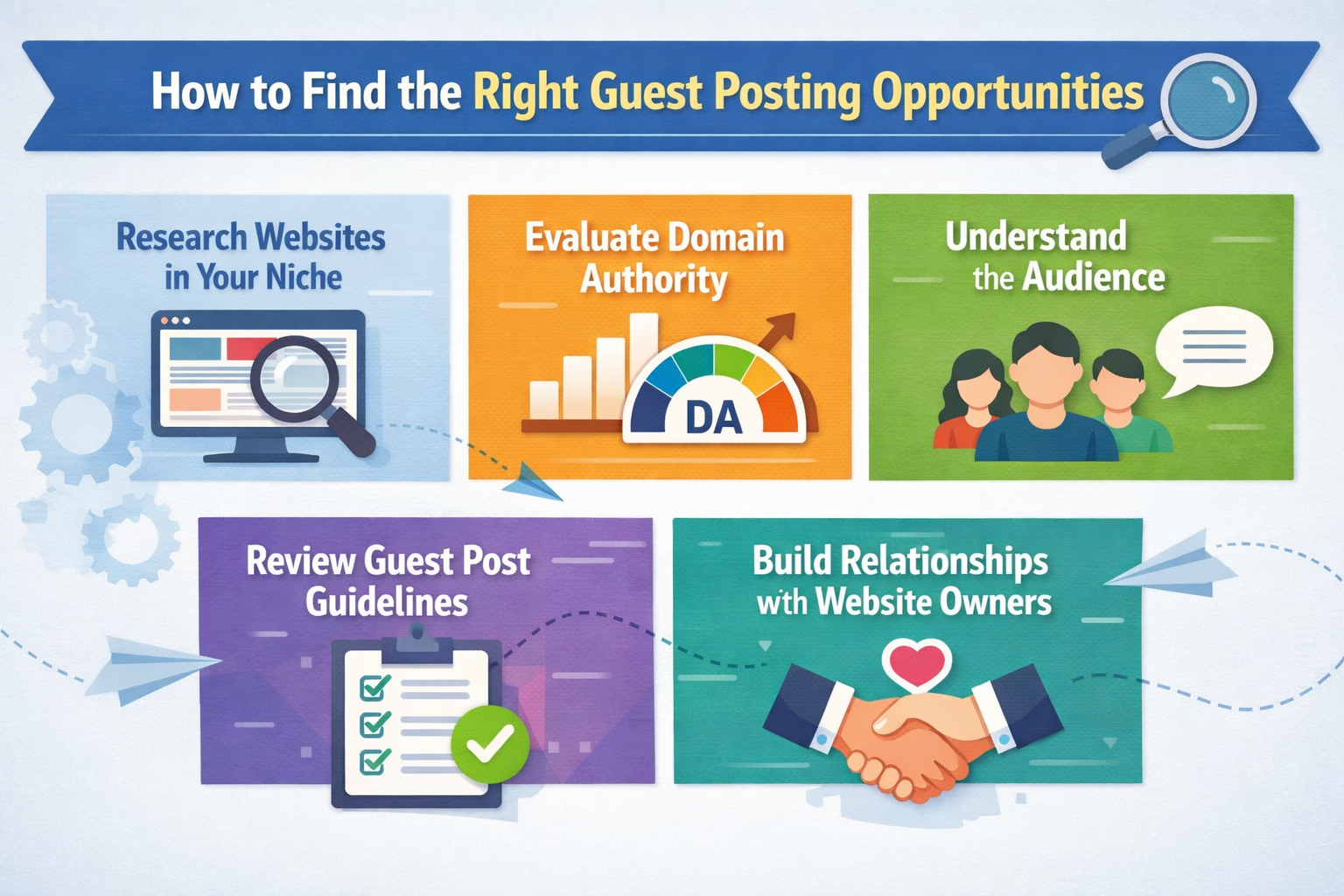 How to Find the Right Guest Posting Opportunities

Research Websites in Your Niche

Evaluate Domain Authority

DA

Understand the Audience

Review Guest Post Guidelines

Build Relationships with Website Owners